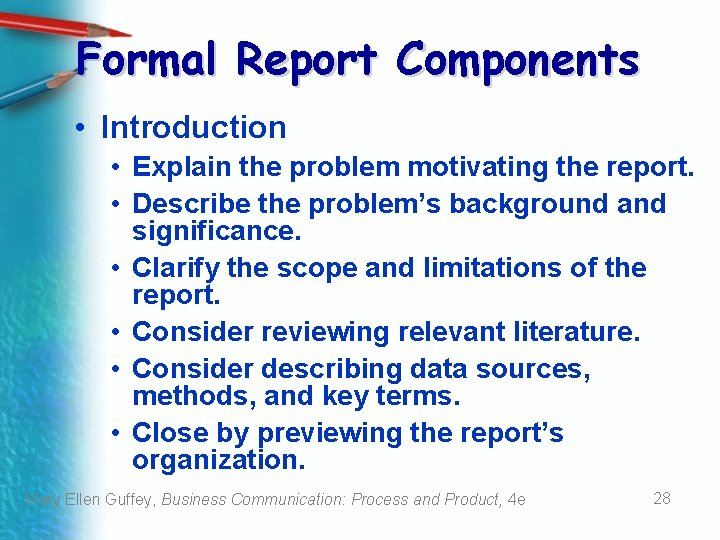 Formal Report Components

• Introduction
• Explain the problem motivating the report.
• Describe the problem's background and significance.
• Clarify the scope and limitations of the report.
• Consider reviewing relevant literature.
• Consider describing data sources, methods, and key terms.
• Close by previewing the report's organization.

Mary Ellen Guffey, Business Communication: Process and Product, 4e 28